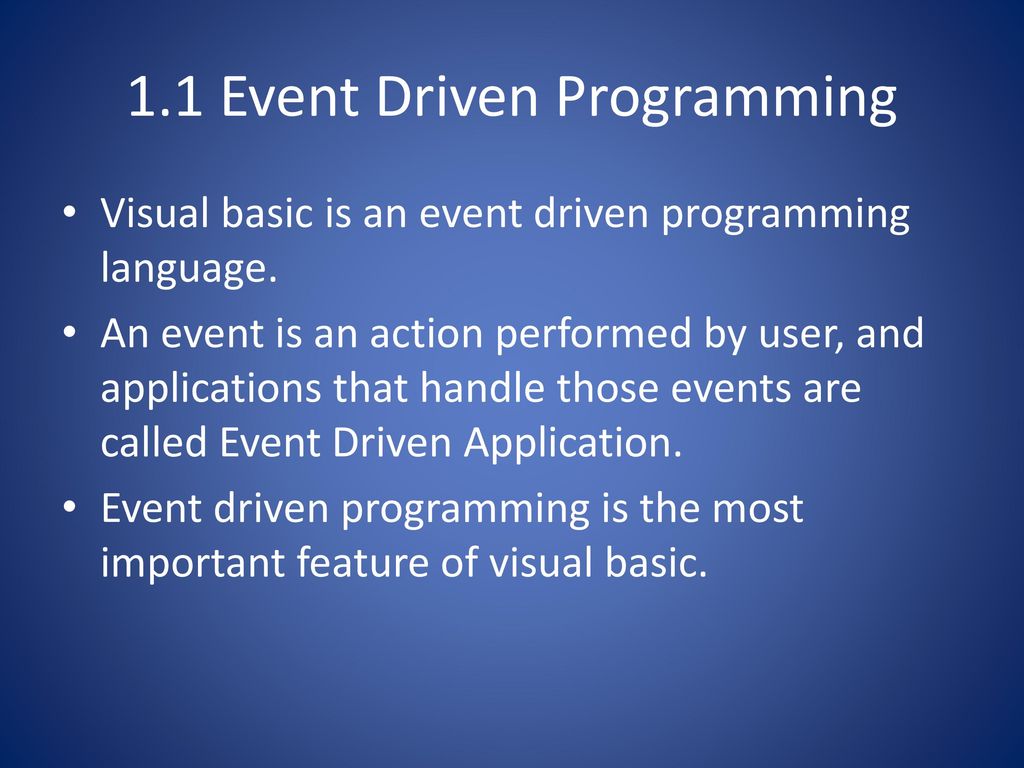 1.1 Event Driven Programming

• Visual basic is an event driven programming language.

• An event is an action performed by user, and applications that handle those events are called Event Driven Application.

• Event driven programming is the most important feature of visual basic.